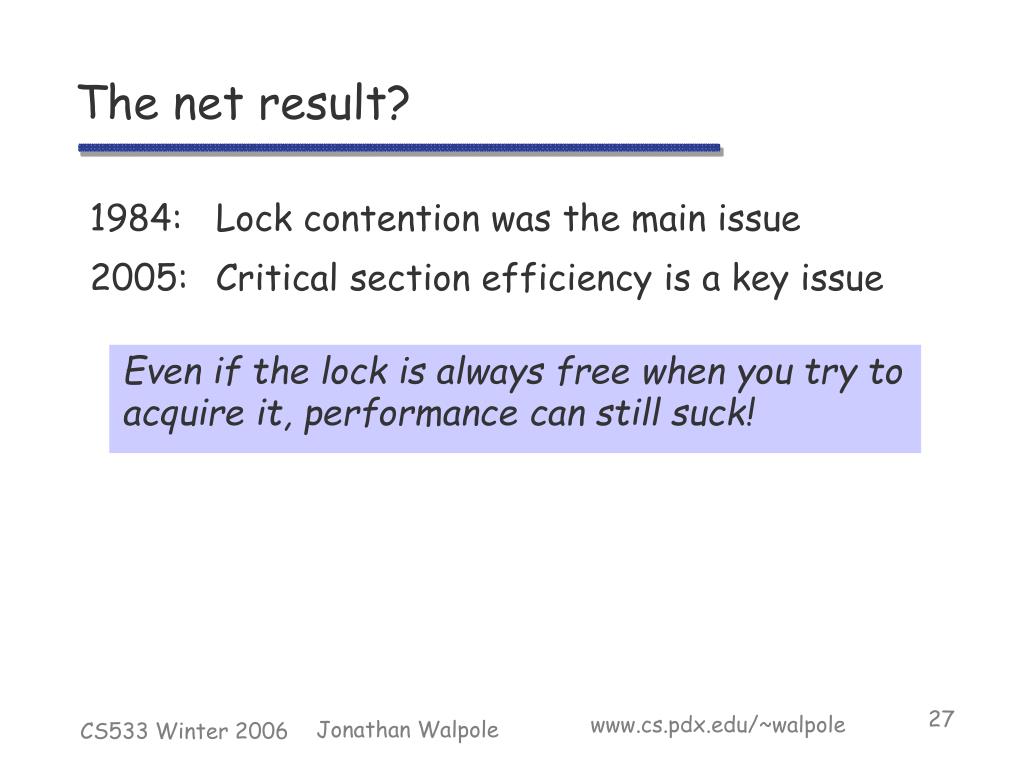 The net result?

1984: Lock contention was the main issue

2005: Critical section efficiency is a key issue

Even if the lock is always free when you try to acquire it, performance can still suck!

CS533 Winter 2006 Jonathan Walpole www.cs.pdx.edu/~walpole 27